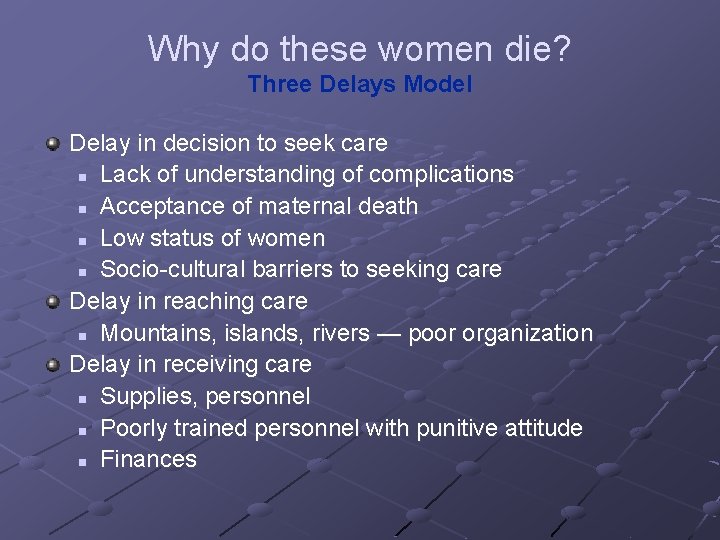 Why do these women die?
Three Delays Model

- Delay in decision to seek care
  - Lack of understanding of complications
  - Acceptance of maternal death
  - Low status of women
  - Socio-cultural barriers to seeking care
- Delay in reaching care
  - Mountains, islands, rivers — poor organization
- Delay in receiving care
  - Supplies, personnel
  - Poorly trained personnel with punitive attitude
  - Finances